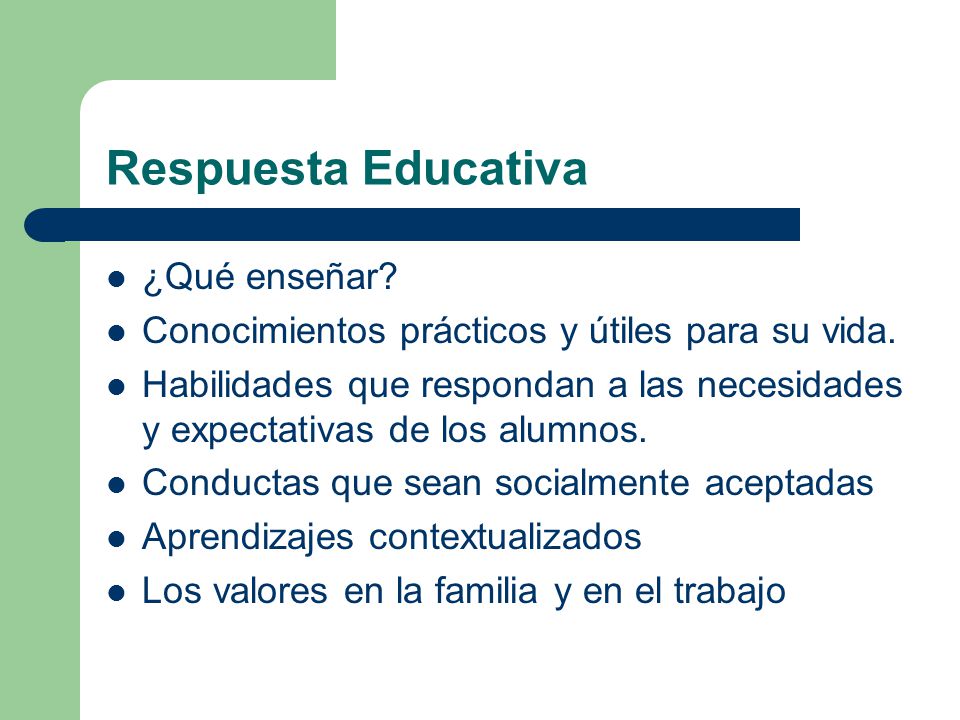 Respuesta Educativa

- ¿Qué enseñar?
- Conocimientos prácticos y útiles para su vida.
- Habilidades que respondan a las necesidades y expectativas de los alumnos.
- Conductas que sean socialmente aceptadas
- Aprendizajes contextualizados
- Los valores en la familia y en el trabajo